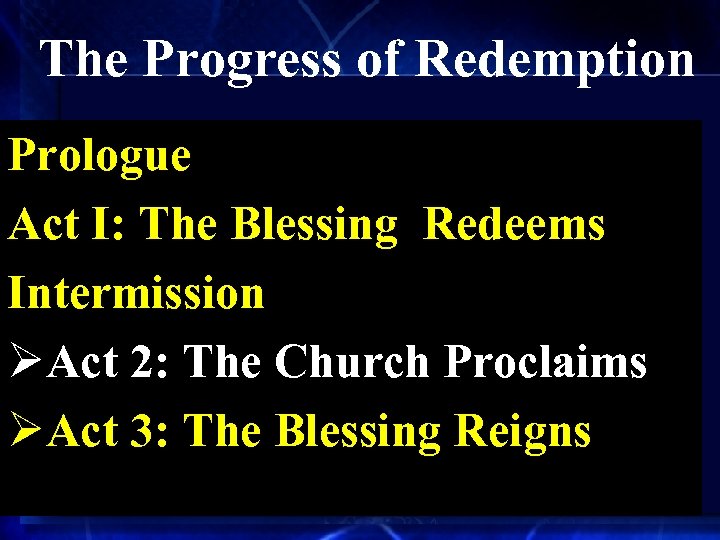 The Progress of Redemption

Prologue

Act I: The Blessing Redeems

Intermission

➢Act 2: The Church Proclaims

➢Act 3: The Blessing Reigns